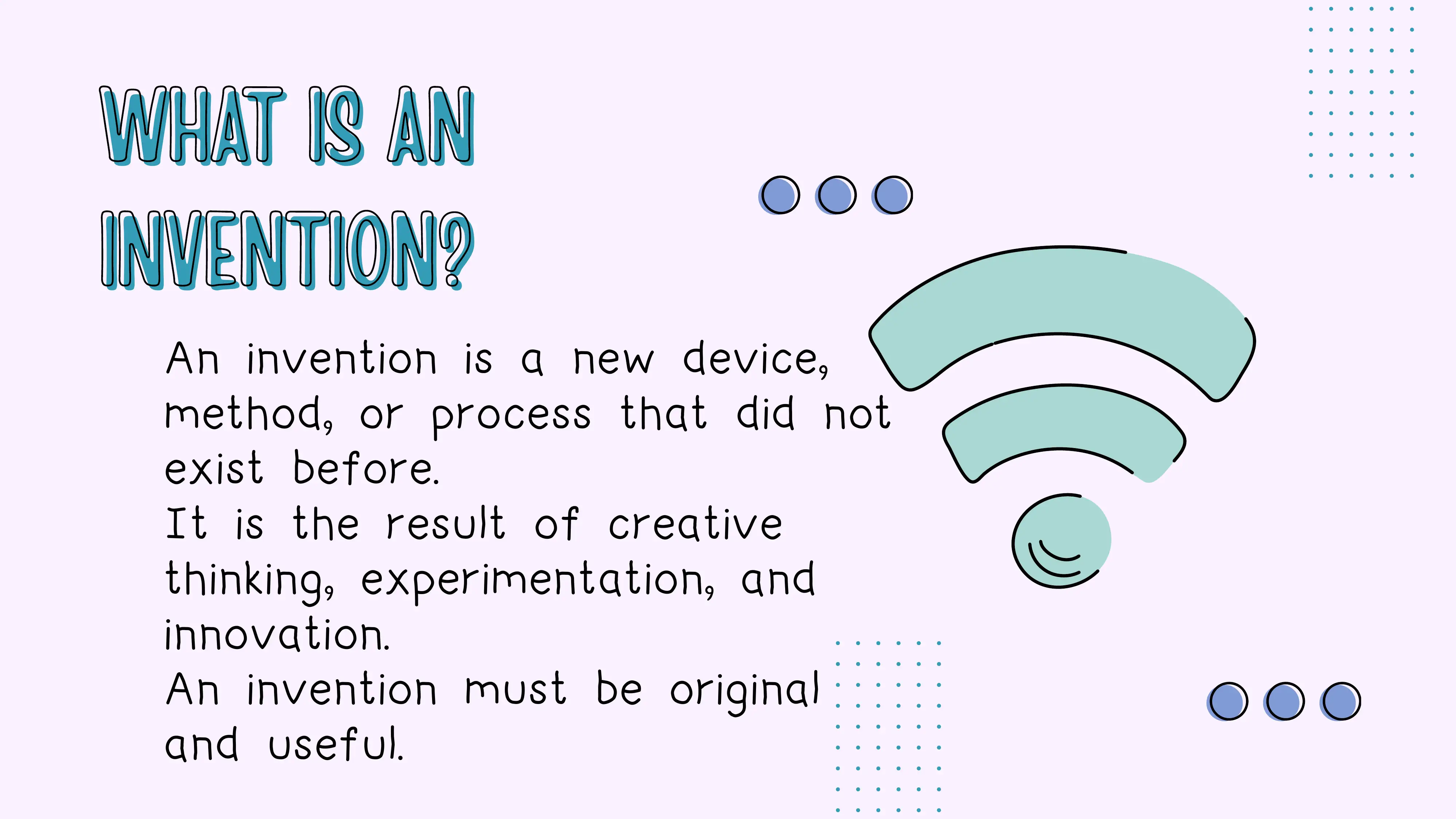 WHAT IS AN INVENTION?

An invention is a new device, method, or process that did not exist before.
It is the result of creative thinking, experimentation, and innovation.
An invention must be original and useful.